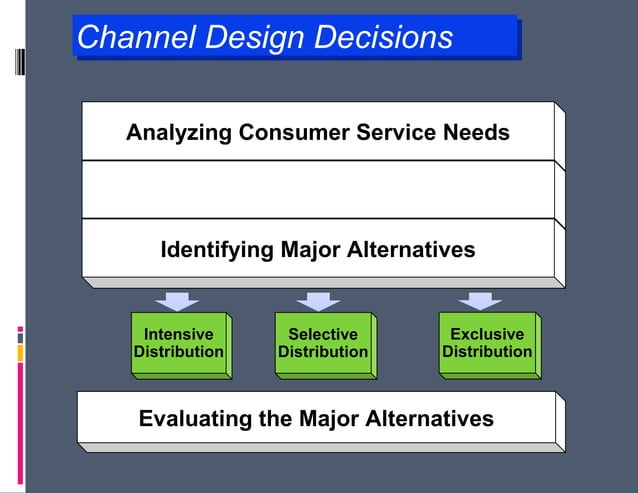 Channel Design Decisions

Analyzing Consumer Service Needs

Identifying Major Alternatives

Intensive Distribution

Selective Distribution

Exclusive Distribution

Evaluating the Major Alternatives